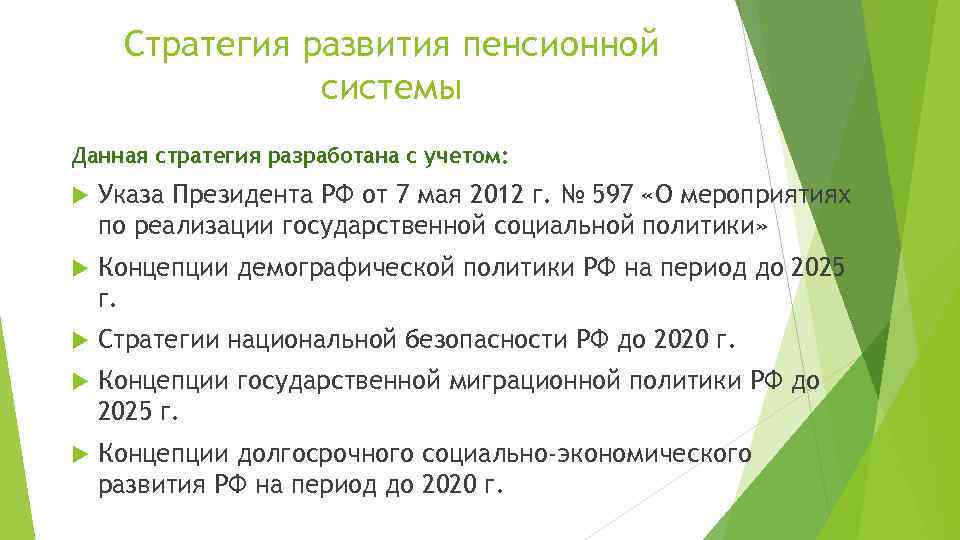 Стратегия развития пенсионной системы

Данная стратегия разработана с учетом:

Указа Президента РФ от 7 мая 2012 г. № 597 «О мероприятиях по реализации государственной социальной политики»

Концепции демографической политики РФ на период до 2025 г.

Стратегии национальной безопасности РФ до 2020 г.

Концепции государственной миграционной политики РФ до 2025 г.

Концепции долгосрочного социально-экономического развития РФ на период до 2020 г.